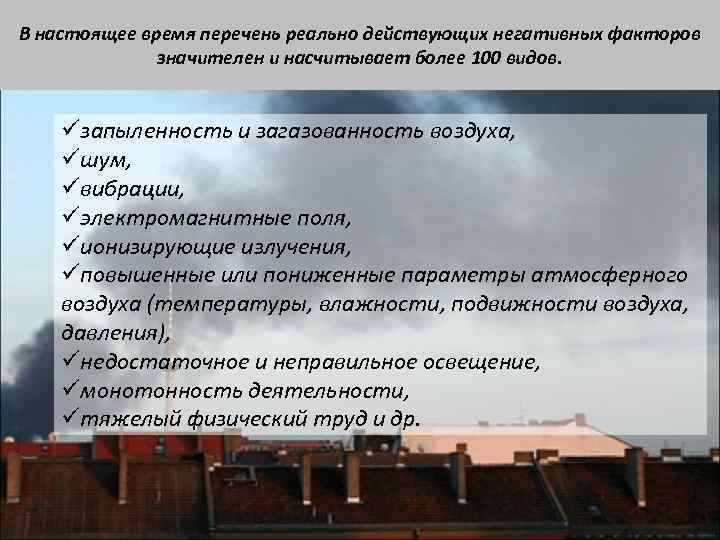 В настоящее время перечень реально действующих негативных факторов значителен и насчитывает более 100 видов.

✓запыленность и загазованность воздуха,
✓шум,
✓вибрации,
✓электромагнитные поля,
✓ионизирующие излучения,
✓повышенные или пониженные параметры атмосферного воздуха (температуры, влажности, подвижности воздуха, давления),
✓недостаточное и неправильное освещение,
✓монотонность деятельности,
✓тяжелый физический труд и др.